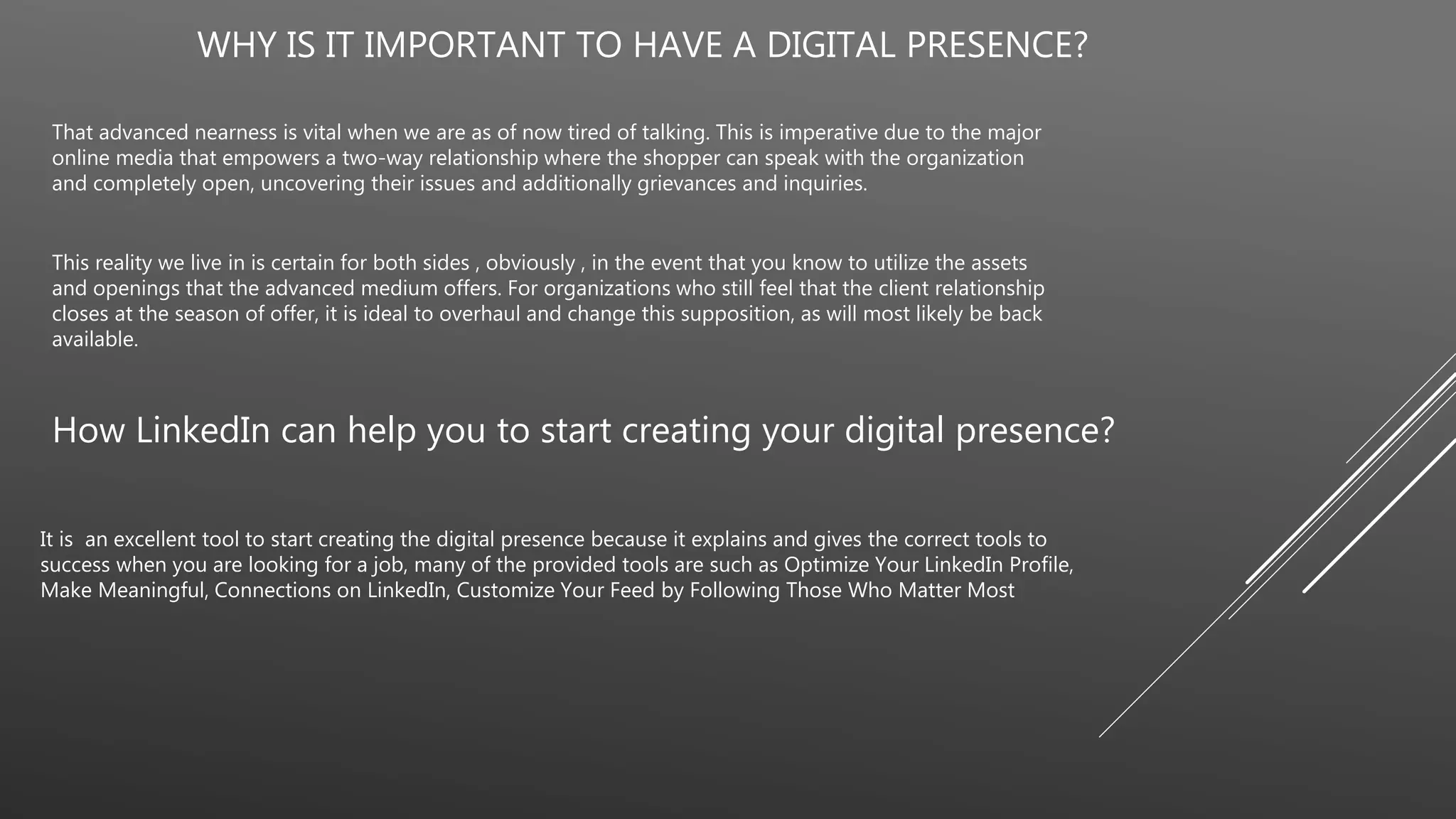 WHY IS IT IMPORTANT TO HAVE A DIGITAL PRESENCE?

That advanced nearness is vital when we are as of now tired of talking. This is imperative due to the major online media that empowers a two-way relationship where the shopper can speak with the organization and completely open, uncovering their issues and additionally grievances and inquiries.

This reality we live in is certain for both sides , obviously , in the event that you know to utilize the assets and openings that the advanced medium offers. For organizations who still feel that the client relationship closes at the season of offer, it is ideal to overhaul and change this supposition, as will most likely be back available.

How LinkedIn can help you to start creating your digital presence?

It is  an excellent tool to start creating the digital presence because it explains and gives the correct tools to success when you are looking for a job, many of the provided tools are such as Optimize Your LinkedIn Profile, Make Meaningful, Connections on LinkedIn, Customize Your Feed by Following Those Who Matter Most